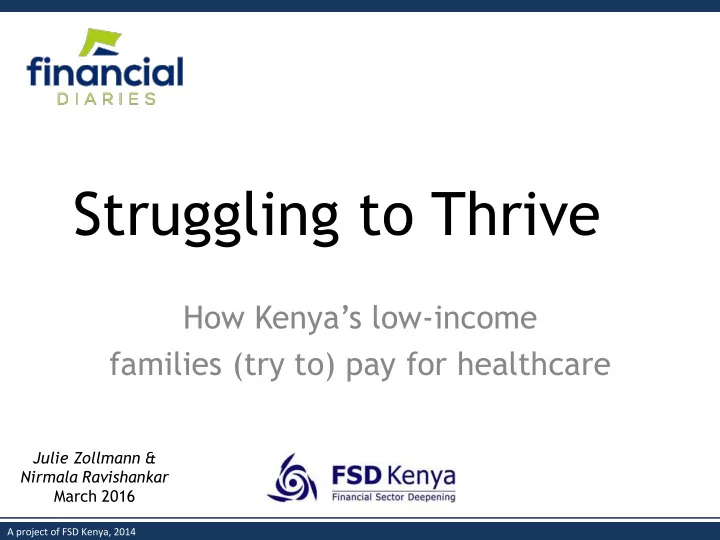 financial
DIARIES

Struggling to Thrive

How Kenya's low-income families (try to) pay for healthcare

Julie Zollmann &
Nirmala Ravishankar
March 2016

FSD Kenya
Financial Sector Deepening

A project of FSD Kenya, 2014